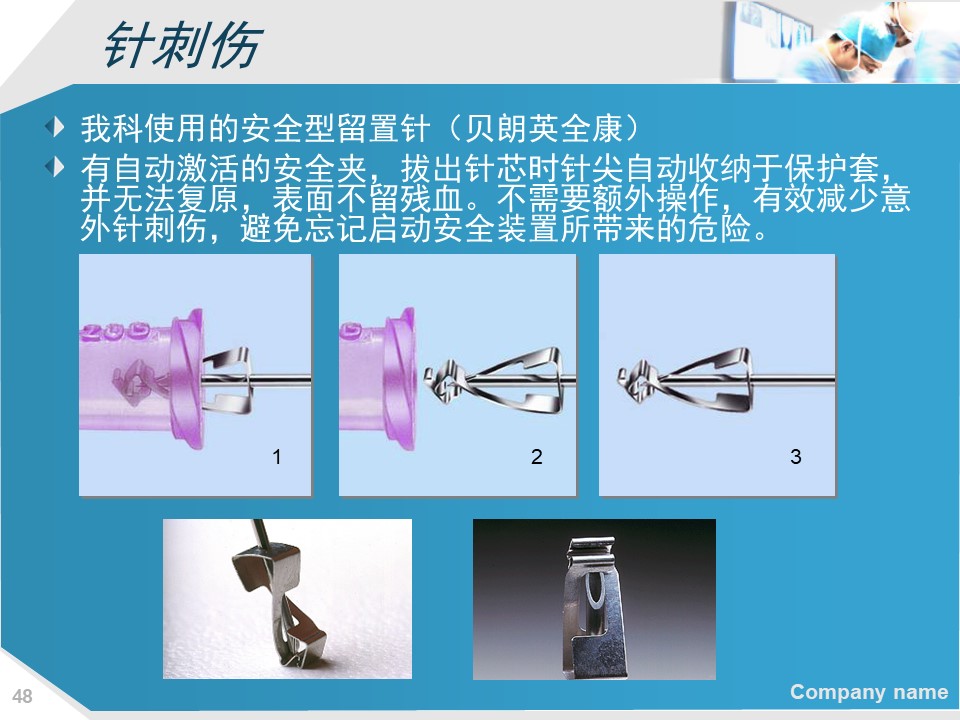 针刺伤

我科使用的安全型留置针（贝朗英全康）

有自动激活的安全夹，拔出针芯时针尖自动收纳于保护套，并无法复原，表面不留残血。不需要额外操作，有效减少意外针刺伤，避免忘记启动安全装置所带来的危险。

1

2

3

48

Company name